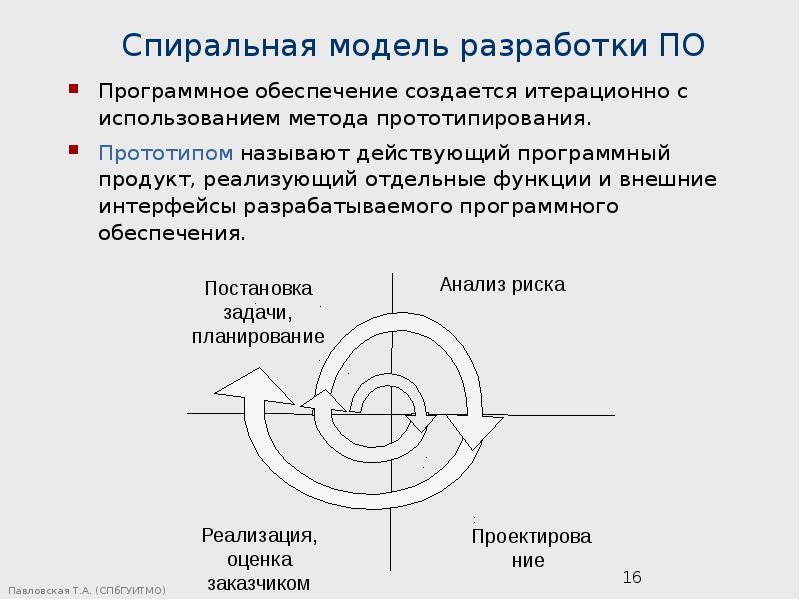 Спиральная модель разработки ПО

Программное обеспечение создается итерационно с использованием метода прототипирования.

Прототипом называют действующий программный продукт, реализующий отдельные функции и внешние интерфейсы разрабатываемого программного обеспечения.

Постановка задачи, планирование

Анализ риска

Реализация, оценка заказчиком

Проектирова ние

16

Павловская Т.А. (СПбГУИТМО)